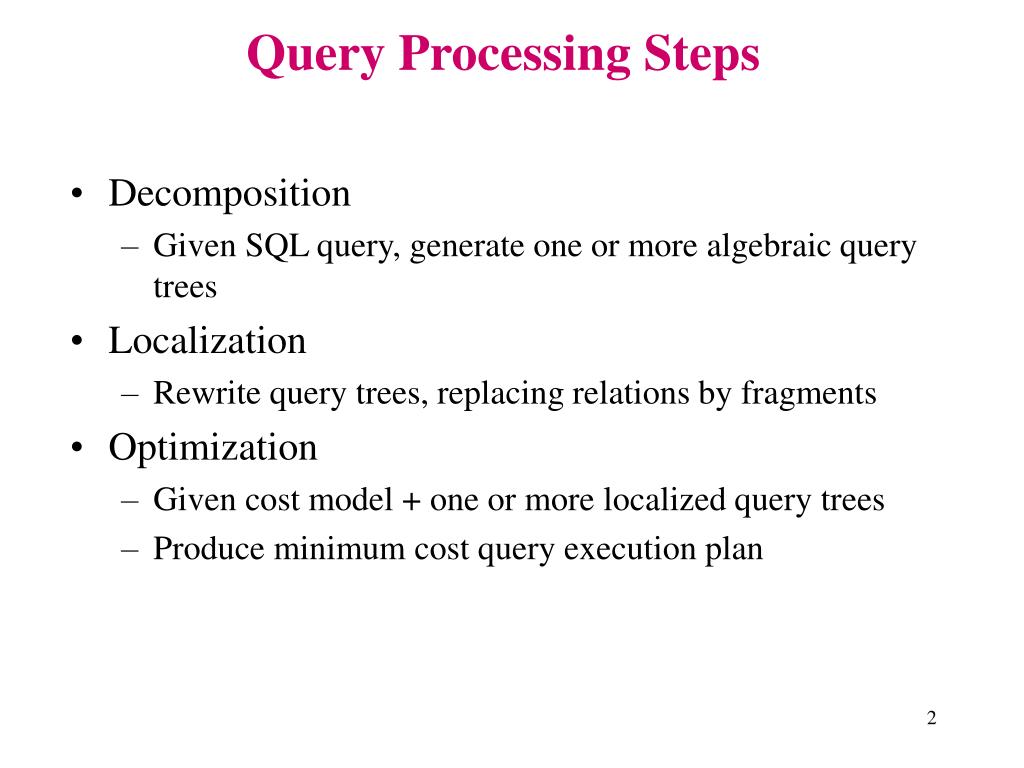 Query Processing Steps

• Decomposition
– Given SQL query, generate one or more algebraic query trees

• Localization
– Rewrite query trees, replacing relations by fragments

• Optimization
– Given cost model + one or more localized query trees
– Produce minimum cost query execution plan

2